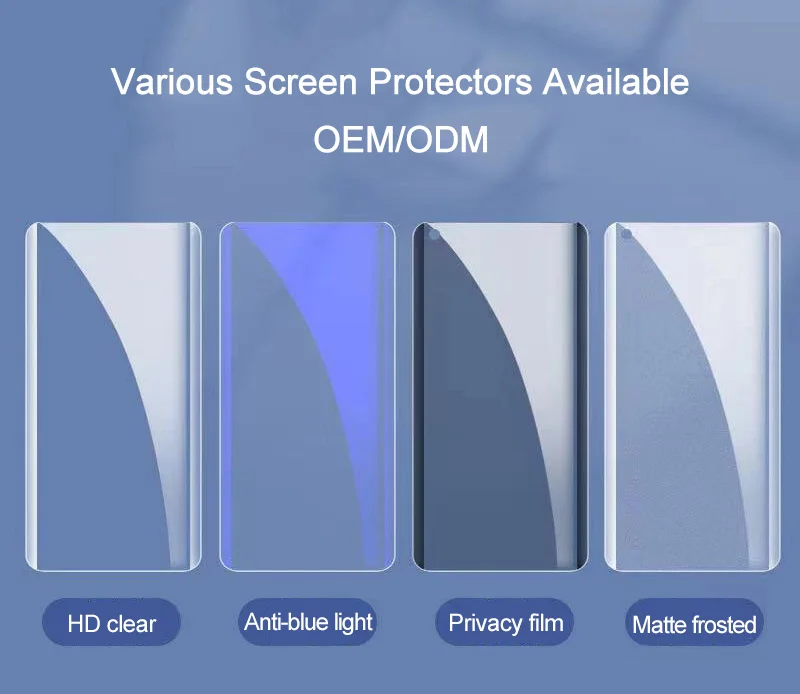 Various Screen Protectors Available
OEM/ODM

HD clear

Anti-blue light

Privacy film

Matte frosted